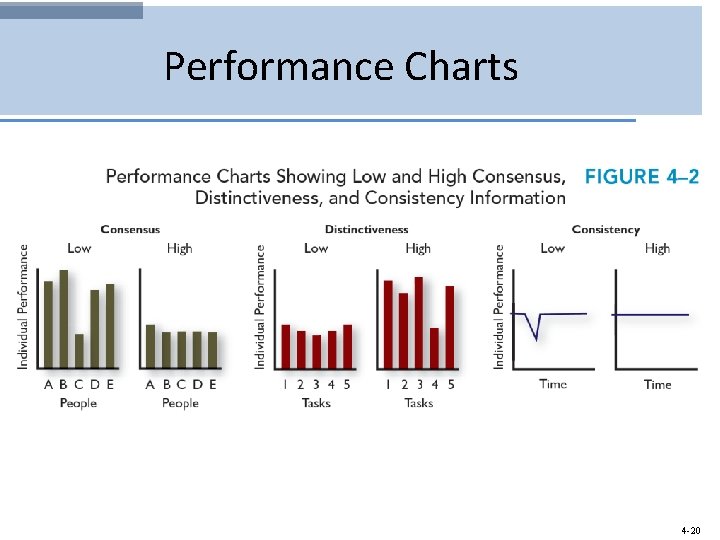 Performance Charts

Performance Charts Showing Low and High Consensus, Distinctiveness, and Consistency Information

FIGURE 4–2

Consensus

Low

High

Individual Performance

A B C D E

People

A B C D E

People

Distinctiveness

Low

High

Individual Performance

1 2 3 4 5

Tasks

1 2 3 4 5

Tasks

Consistency

Low

High

Individual Performance

Time

Time

4-20